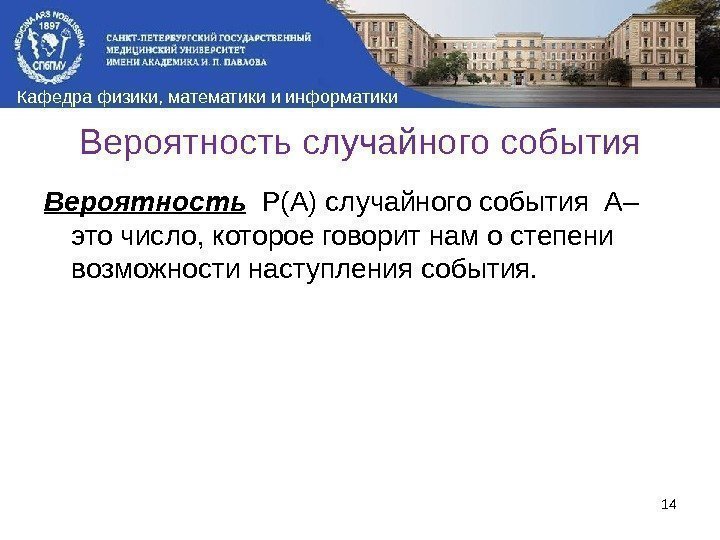 MEDICINA ARS NOBILISSIMA
1897
СПбГМУ

САНКТ-ПЕТЕРБУРГСКИЙ ГОСУДАРСТВЕННЫЙ МЕДИЦИНСКИЙ УНИВЕРСИТЕТ ИМЕНИ АКАДЕМИКА И. П. ПАВЛОВА

Кафедра физики, математики и информатики

Вероятность случайного события

Вероятность P(A) случайного события A– это число, которое говорит нам о степени возможности наступления события.

14